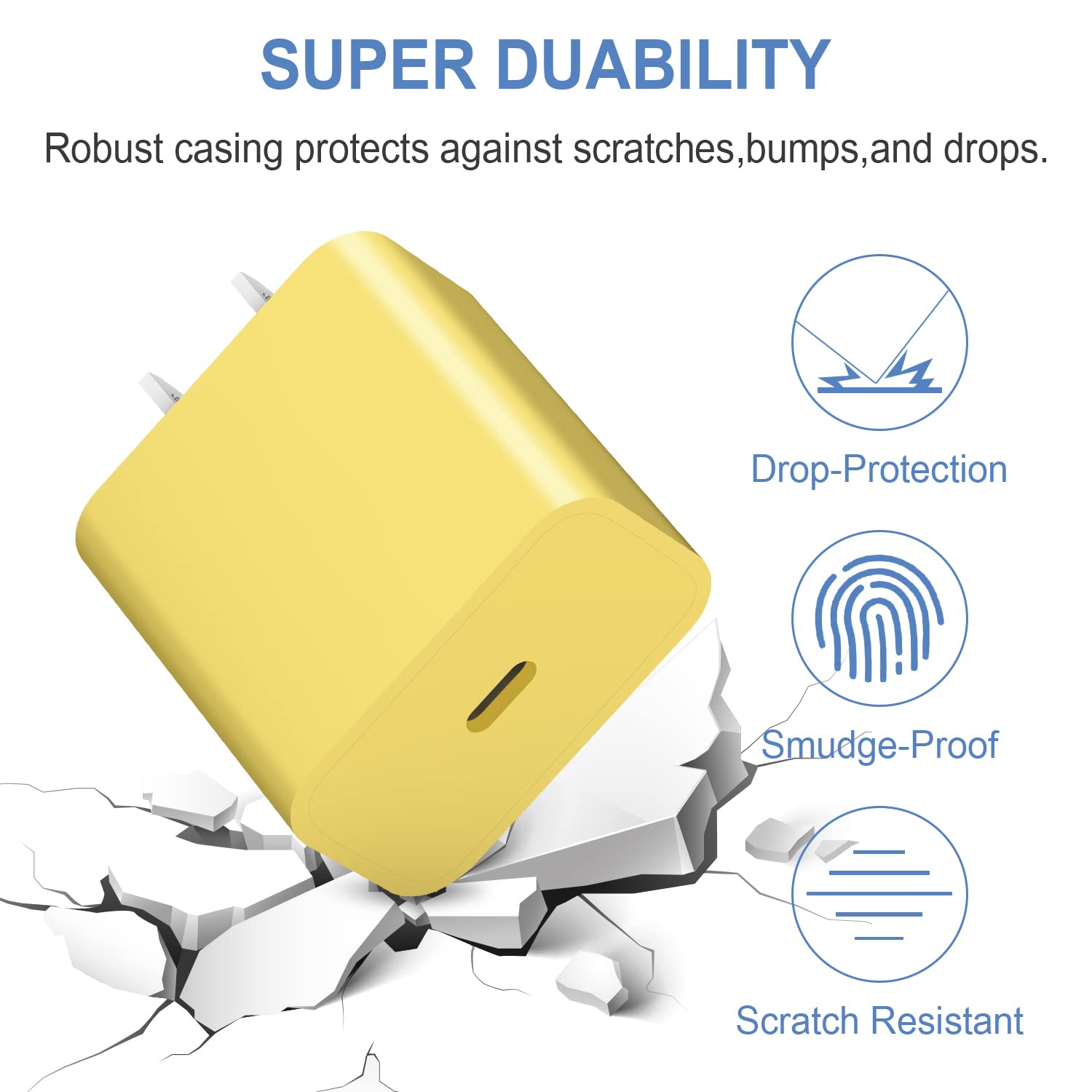 SUPER DUABILITY

Robust casing protects against scratches,bumps,and drops.

Drop-Protection

Smudge-Proof

Scratch Resistant